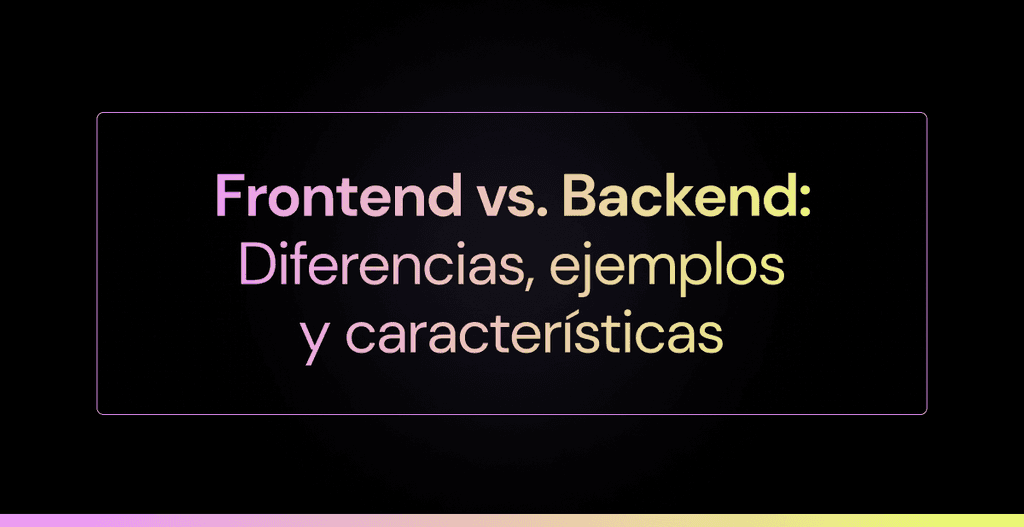 Frontend vs. Backend:
Diferencias, ejemplos y características